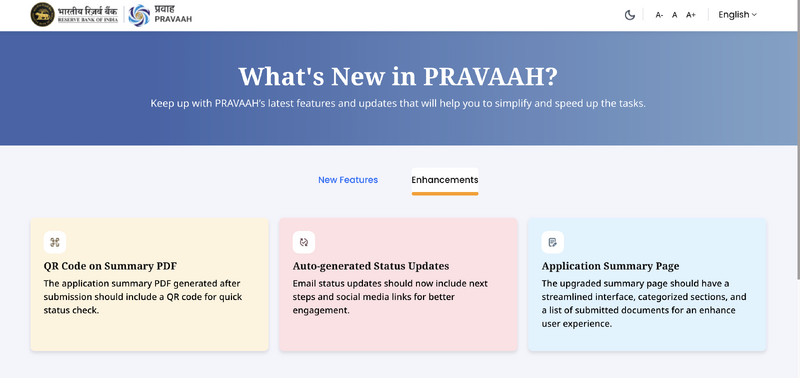 भारतीय रिज़र्व बैंक RESERVE BANK OF INDIA

प्रवाह PRAVAAH

A- A A+ English

What's New in PRAVAAH?

Keep up with PRAVAAH's latest features and updates that will help you to simplify and speed up the tasks.

New Features Enhancements

QR Code on Summary PDF

The application summary PDF generated after submission should include a QR code for quick status check.

Auto-generated Status Updates

Email status updates should now include next steps and social media links for better engagement.

Application Summary Page

The upgraded summary page should have a streamlined interface, categorized sections, and a list of submitted documents for an enhance user experience.